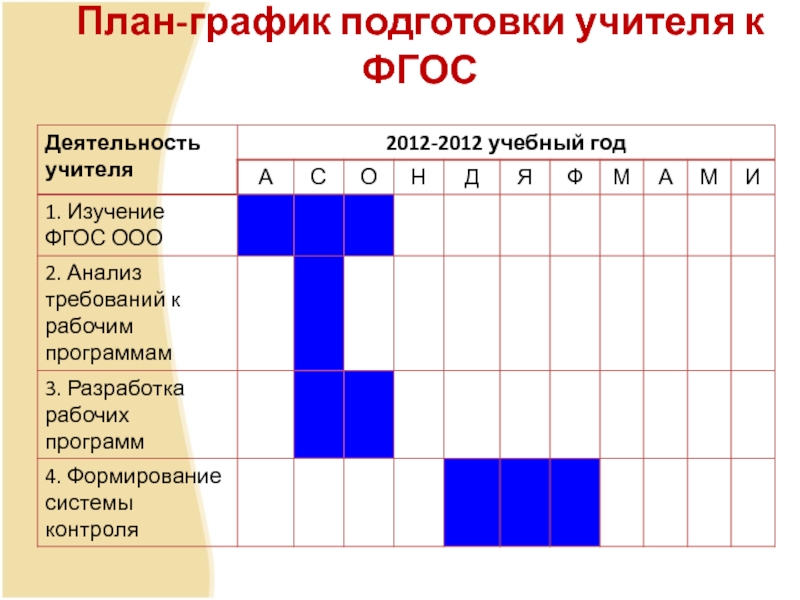 План-график подготовки учителя к ФГОС

| Деятельность учителя | 2012-2012 учебный год | | | | | | | | | | |
|---|---|---|---|---|---|---|---|---|---|---|---|
| | А | С | О | Н | Д | Я | Ф | М | А | М | И |
| 1. Изучение ФГОС ООО | | | | | | | | | | | |
| 2. Анализ требований к рабочим программам | | | | | | | | | | | |
| 3. Разработка рабочих программ | | | | | | | | | | | |
| 4. Формирование системы контроля | | | | | | | | | | | |